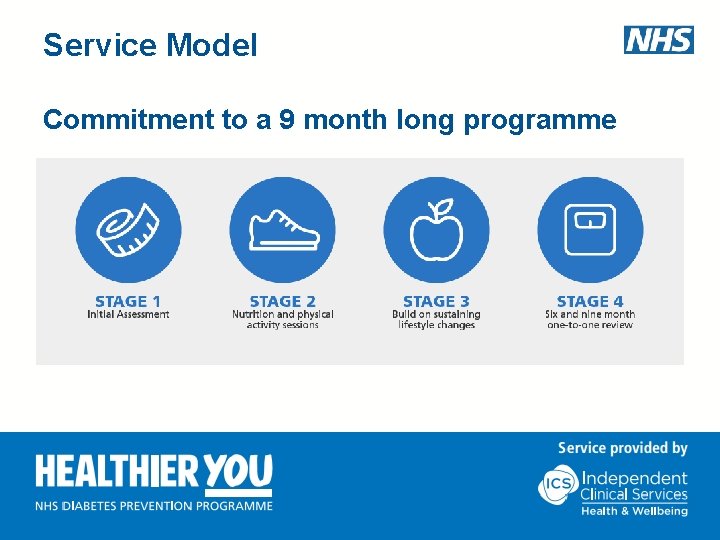 Service Model

NHS

Commitment to a 9 month long programme

STAGE 1
Initial Assessment

STAGE 2
Nutrition and physical activity sessions

STAGE 3
Build on sustaining lifestyle changes

STAGE 4
Six and nine month one-to-one review

HEALTHIER YOU
NHS DIABETES PREVENTION PROGRAMME

Service provided by
ICS Independent Clinical Services
Health & Wellbeing